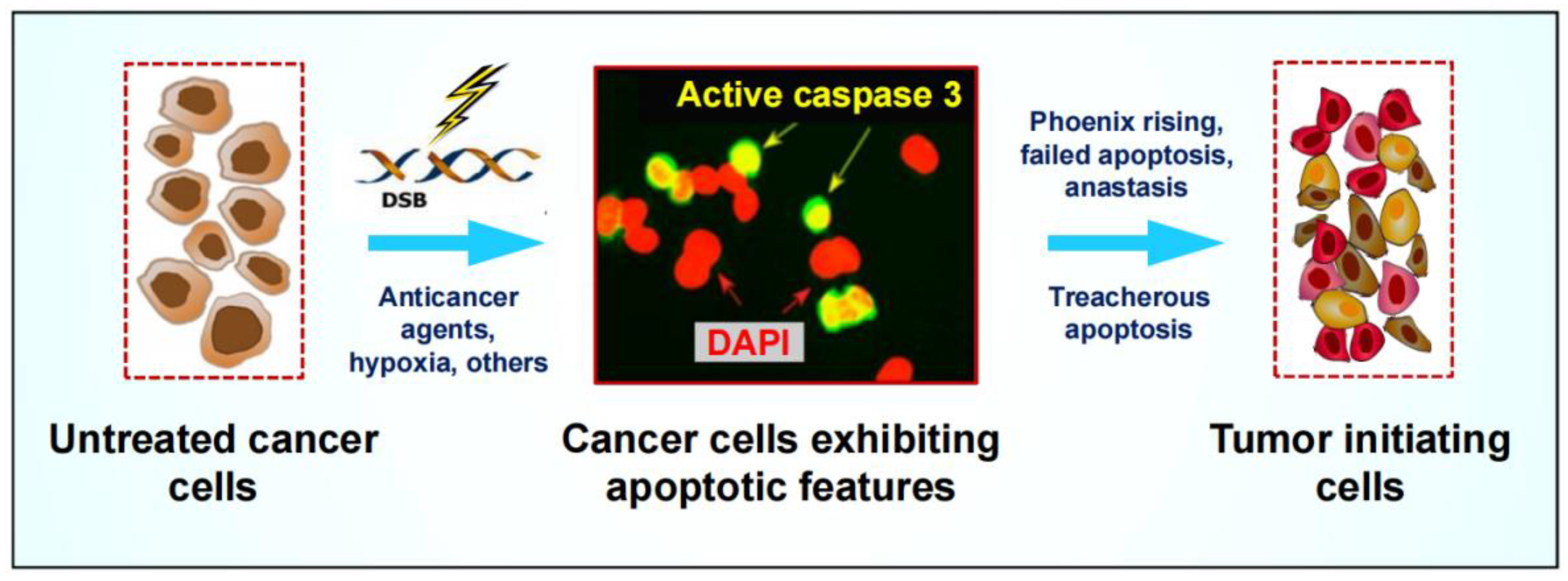 DSB

Anticancer agents, hypoxia, others

Active caspase 3

DAPI

Phoenix rising, failed apoptosis, anastasis

Treacherous apoptosis

Untreated cancer cells

Cancer cells exhibiting apoptotic features

Tumor initiating cells